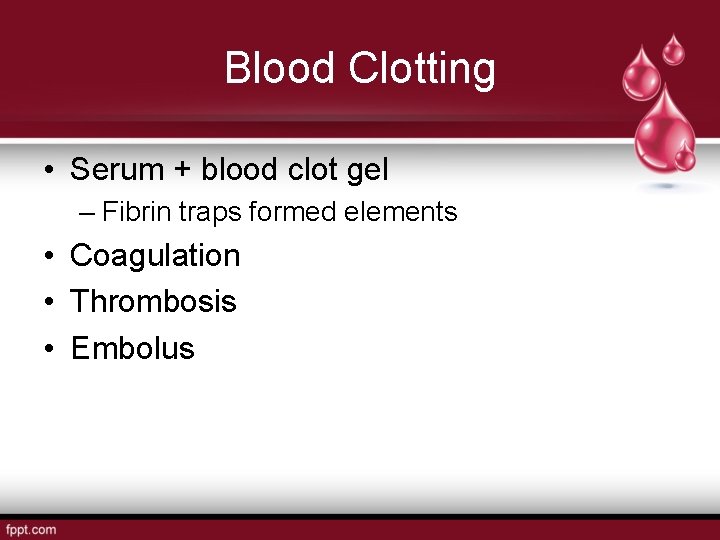 Blood Clotting

• Serum + blood clot gel
– Fibrin traps formed elements
• Coagulation
• Thrombosis
• Embolus

fppt.com